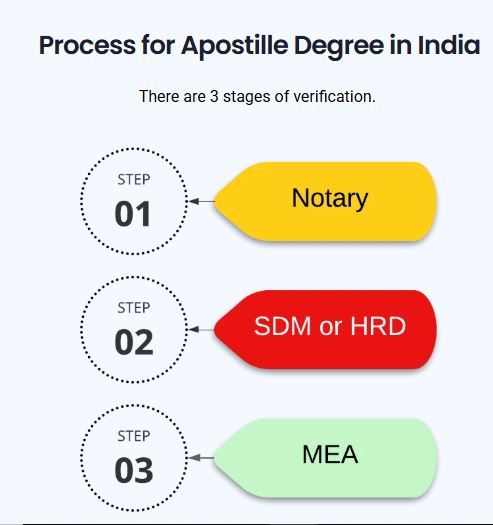 Process for Apostille Degree in India

There are 3 stages of verification.

STEP
01

Notary

STEP
02

SDM or HRD

STEP
03

MEA